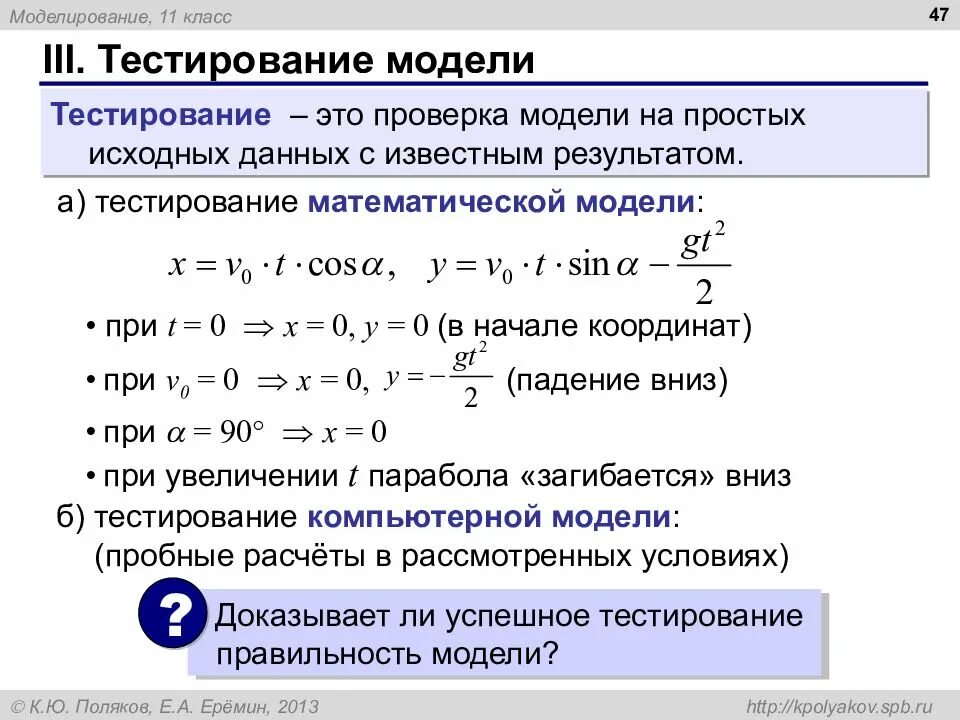 Моделирование, 11 класс

47

III. Тестирование модели

Тестирование – это проверка модели на простых исходных данных с известным результатом.

а) тестирование математической модели:

$x = v_0 \cdot t \cdot \cos\alpha, \quad y = v_0 \cdot t \cdot \sin\alpha - \frac{gt^2}{2}$

• при $t = 0 \Rightarrow x = 0, y = 0$ (в начале координат)

• при $v_0 = 0 \Rightarrow x = 0,$ $y = -\frac{gt^2}{2}$ (падение вниз)

• при $\alpha = 90° \Rightarrow x = 0$

• при увеличении $t$ парабола «загибается» вниз

б) тестирование компьютерной модели: (пробные расчёты в рассмотренных условиях)

?

Доказывает ли успешное тестирование правильность модели?

© К.Ю. Поляков, Е.А. Ерёмин, 2013

http://kpolyakov.spb.ru